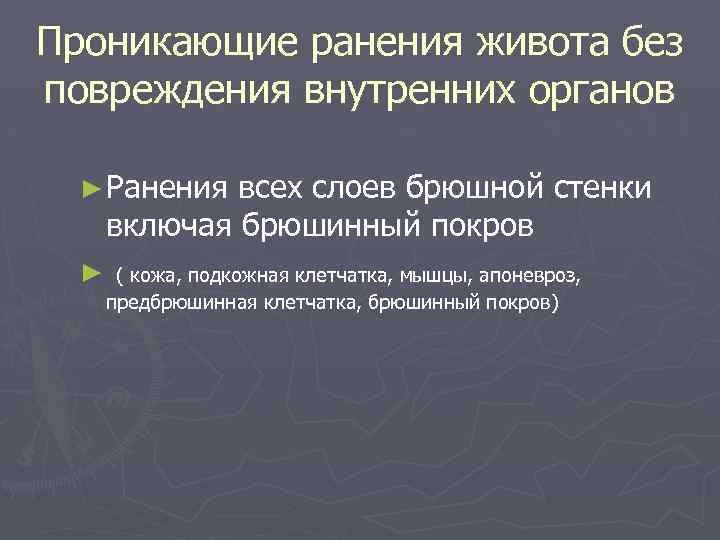 Проникающие ранения живота без повреждения внутренних органов

► Ранения всех слоев брюшной стенки включая брюшинный покров

► ( кожа, подкожная клетчатка, мышцы, апоневроз, предбрюшинная клетчатка, брюшинный покров)